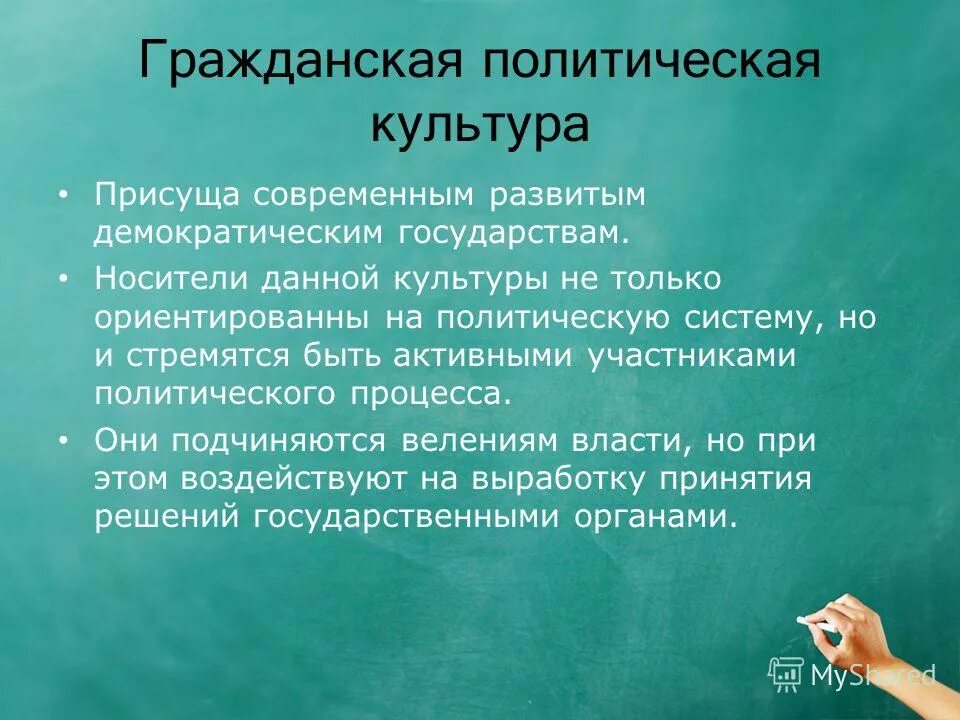 Гражданская политическая культура

• Присуща современным развитым демократическим государствам.

• Носители данной культуры не только ориентированны на политическую систему, но и стремятся быть активными участниками политического процесса.

• Они подчиняются велениям власти, но при этом воздействуют на выработку принятия решений государственными органами.

MyShared